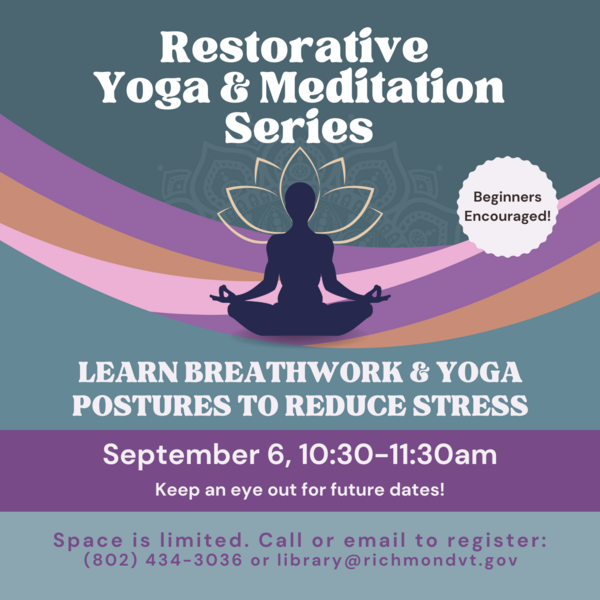 Restorative Yoga & Meditation Series

Beginners Encouraged!

LEARN BREATHWORK & YOGA POSTURES TO REDUCE STRESS

September 6, 10:30-11:30am

Keep an eye out for future dates!

Space is limited. Call or email to register: (802) 434-3036 or library@richmondvt.gov